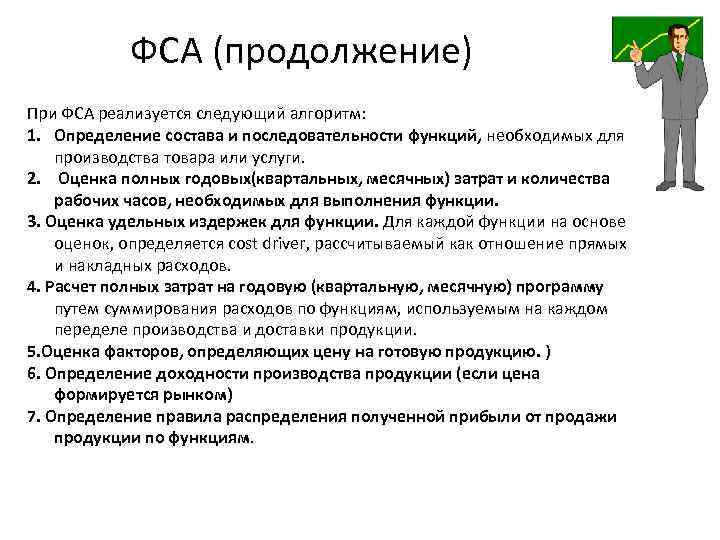 ФСА (продолжение)

При ФСА реализуется следующий алгоритм:
1. Определение состава и последовательности функций, необходимых для производства товара или услуги.
2. Оценка полных годовых(квартальных, месячных) затрат и количества рабочих часов, необходимых для выполнения функции.
3. Оценка удельных издержек для функции. Для каждой функции на основе оценок, определяется cost driver, рассчитываемый как отношение прямых и накладных расходов.
4. Расчет полных затрат на годовую (квартальную, месячную) программу путем суммирования расходов по функциям, используемым на каждом переделе производства и доставки продукции.
5.Оценка факторов, определяющих цену на готовую продукцию. )
6. Определение доходности производства продукции (если цена формируется рынком)
7. Определение правила распределения полученной прибыли от продажи продукции по функциям.